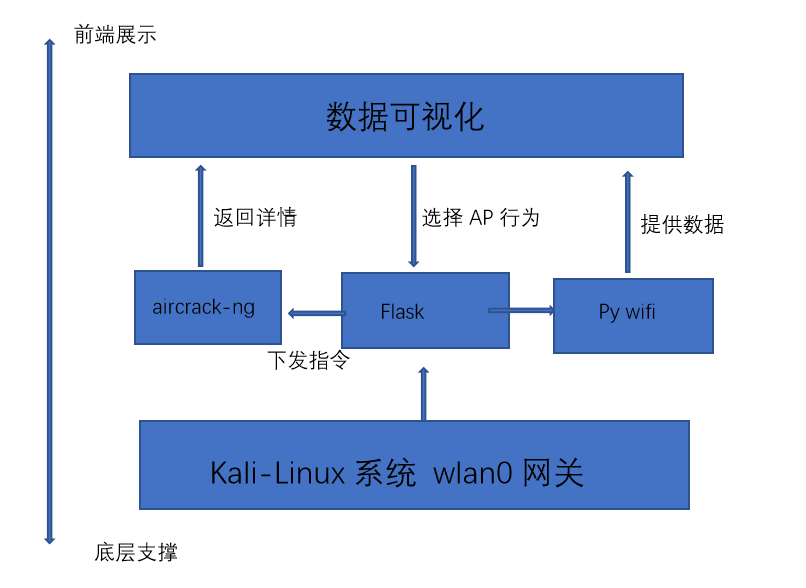 前端展示

数据可视化

返回详情

选择 AP 行为

提供数据

aircrack-ng

Flask

Py wifi

下发指令

Kali-Linux 系统 wlan0 网关

底层支撑